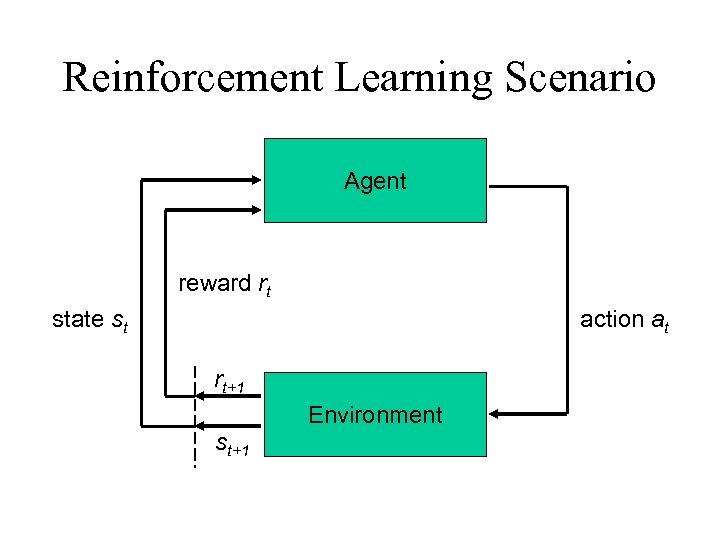 Reinforcement Learning Scenario

Agent

reward $r_t$

state $s_t$

action $a_t$

$r_{t+1}$

Environment

$s_{t+1}$